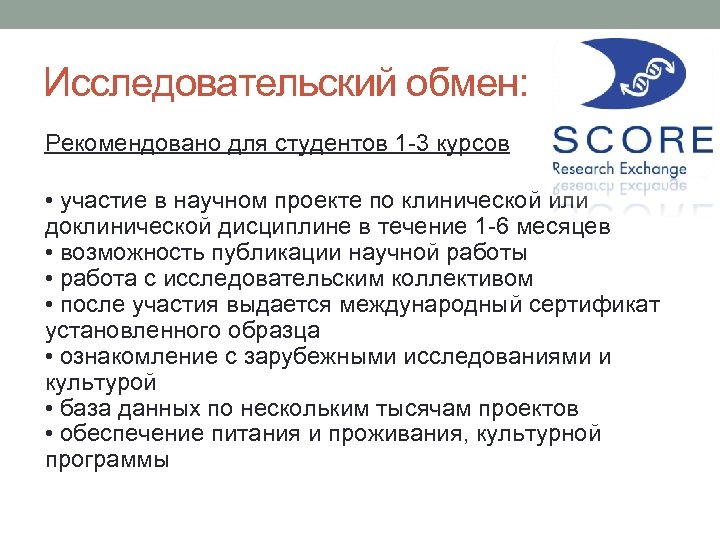 Исследовательский обмен:

SCORE
Research Exchange

Рекомендовано для студентов 1-3 курсов

• участие в научном проекте по клинической или доклинической дисциплине в течение 1-6 месяцев
• возможность публикации научной работы
• работа с исследовательским коллективом
• после участия выдается международный сертификат установленного образца
• ознакомление с зарубежными исследованиями и культурой
• база данных по нескольким тысячам проектов
• обеспечение питания и проживания, культурной программы